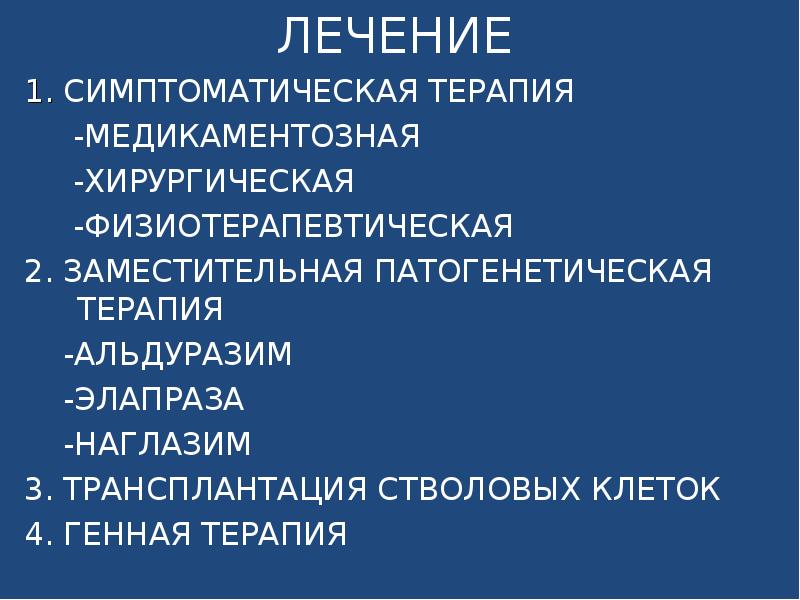 ЛЕЧЕНИЕ

1. СИМПТОМАТИЧЕСКАЯ ТЕРАПИЯ

-МЕДИКАМЕНТОЗНАЯ

-ХИРУРГИЧЕСКАЯ

-ФИЗИОТЕРАПЕВТИЧЕСКАЯ

2. ЗАМЕСТИТЕЛЬНАЯ ПАТОГЕНЕТИЧЕСКАЯ ТЕРАПИЯ

-АЛЬДУРАЗИМ

-ЭЛАПРАЗА

-НАГЛАЗИМ

3. ТРАНСПЛАНТАЦИЯ СТВОЛОВЫХ КЛЕТОК

4. ГЕННАЯ ТЕРАПИЯ